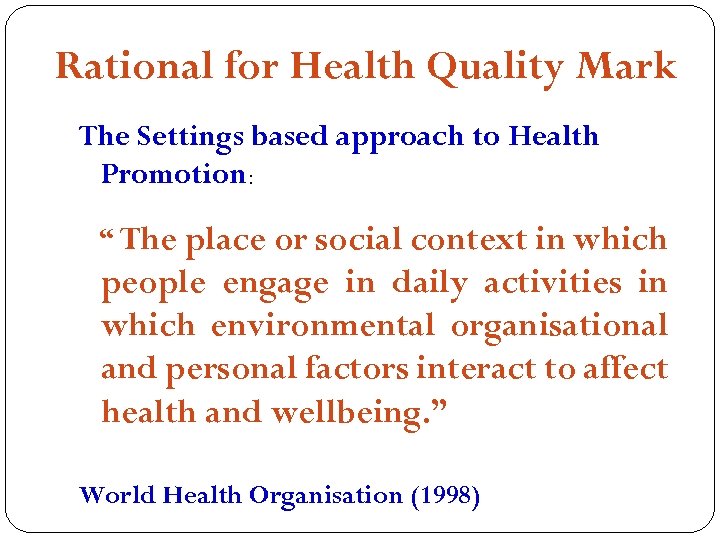 Rational for Health Quality Mark

The Settings based approach to Health Promotion:

“ The place or social context in which people engage in daily activities in which environmental organisational and personal factors interact to affect health and wellbeing.”

World Health Organisation (1998)